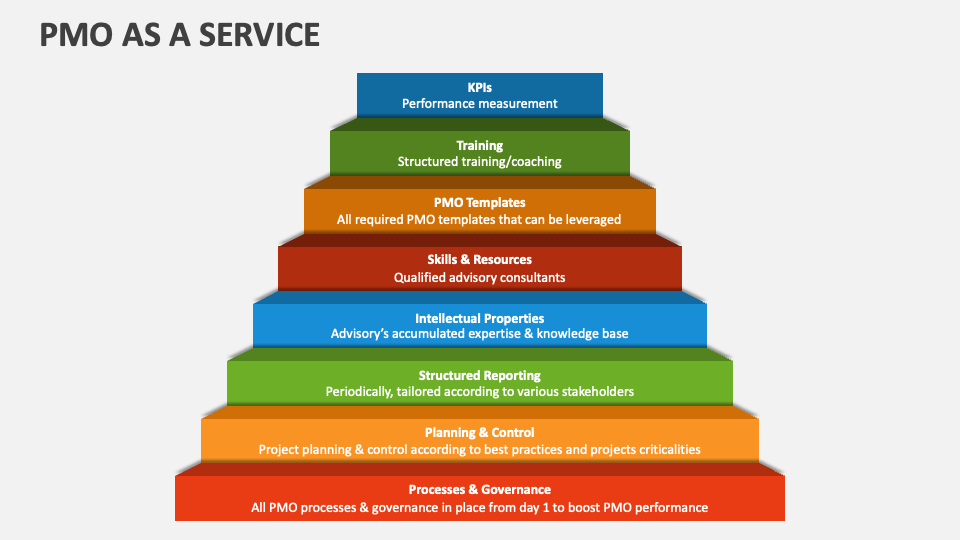 PMO AS A SERVICE

KPIs
Performance measurement

Training
Structured training/coaching

PMO Templates
All required PMO templates that can be leveraged

Skills & Resources
Qualified advisory consultants

Intellectual Properties
Advisory's accumulated expertise & knowledge base

Structured Reporting
Periodically, tailored according to various stakeholders

Planning & Control
Project planning & control according to best practices and projects criticalities

Processes & Governance
All PMO processes & governance in place from day 1 to boost PMO performance